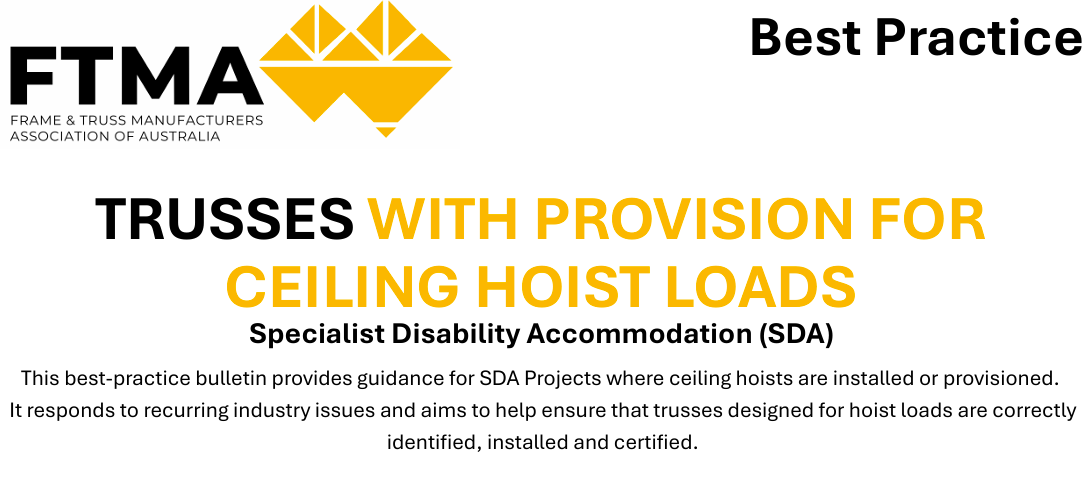 FTMA
FRAME & TRUSS MANUFACTURERS ASSOCIATION OF AUSTRALIA

Best Practice

TRUSSES WITH PROVISION FOR CEILING HOIST LOADS

Specialist Disability Accommodation (SDA)

This best-practice bulletin provides guidance for SDA Projects where ceiling hoists are installed or provisioned. It responds to recurring industry issues and aims to help ensure that trusses designed for hoist loads are correctly identified, installed and certified.